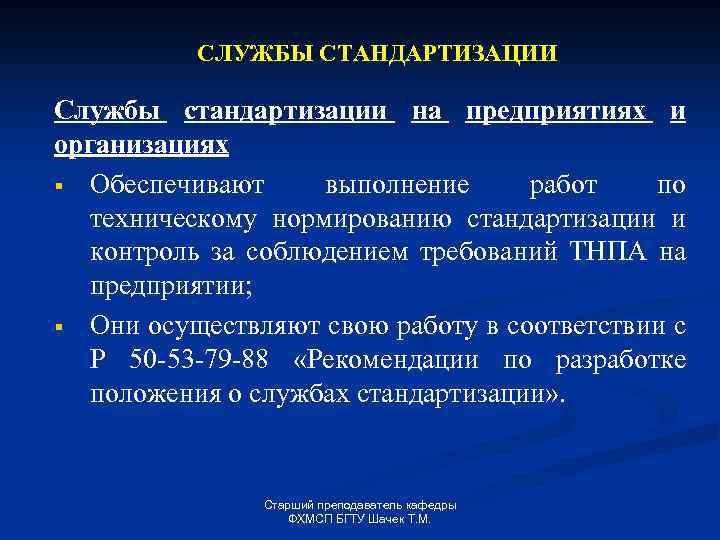 СЛУЖБЫ СТАНДАРТИЗАЦИИ

Службы стандартизации на предприятиях и организациях

▪ Обеспечивают выполнение работ по техническому нормированию стандартизации и контроль за соблюдением требований ТНПА на предприятии;

▪ Они осуществляют свою работу в соответствии с Р 50-53-79-88 «Рекомендации по разработке положения о службах стандартизации».

Старший преподаватель кафедры ФХМСП БГТУ Шачек Т.М.